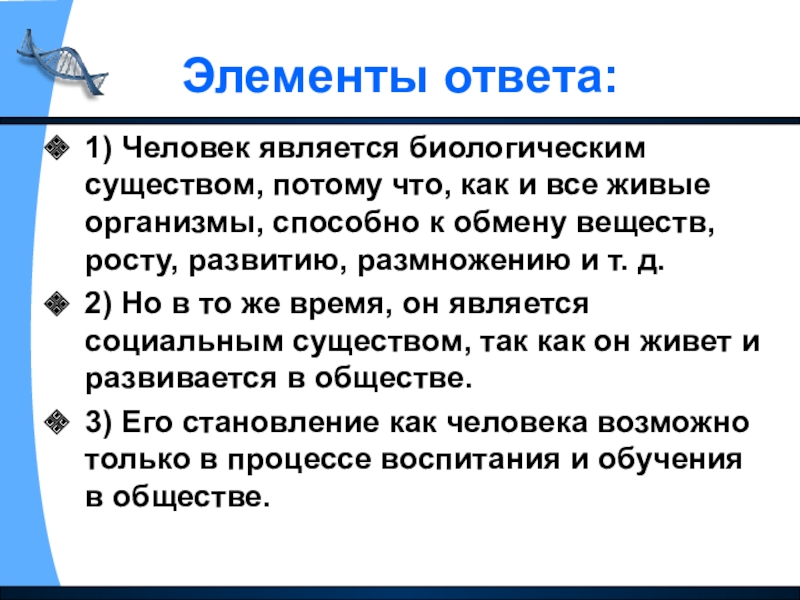 Элементы ответа:

1) Человек является биологическим существом, потому что, как и все живые организмы, способно к обмену веществ, росту, развитию, размножению и т. д.

2) Но в то же время, он является социальным существом, так как он живет и развивается в обществе.

3) Его становление как человека возможно только в процессе воспитания и обучения в обществе.